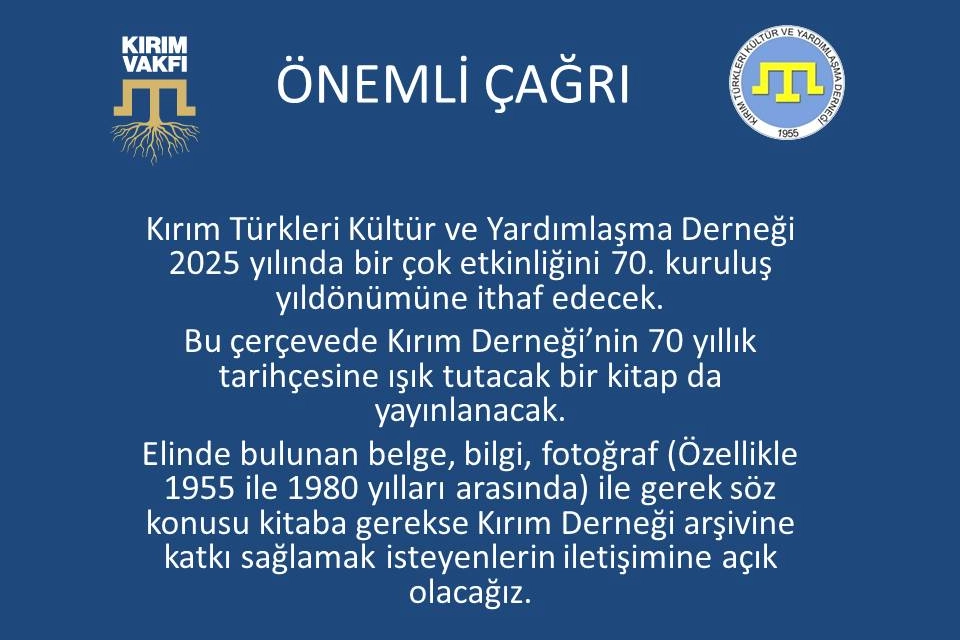 KIRIM VAKFI

ÖNEMLİ ÇAĞRI

KIRIM TÜRKLERİ KÜLTÜR VE YARDIMLAŞMA DERNEĞİ
1955

Kırım Türkleri Kültür ve Yardımlaşma Derneği 2025 yılında bir çok etkinliğini 70. kuruluş yıldönümüne ithaf edecek.

Bu çerçevede Kırım Derneği'nin 70 yıllık tarihçesine ışık tutacak bir kitap da yayınlanacak.

Elinde bulunan belge, bilgi, fotoğraf (Özellikle 1955 ile 1980 yılları arasında) ile gerek söz konusu kitaba gerekse Kırım Derneği arşivine katkı sağlamak isteyenlerin iletişimine açık olacağız.